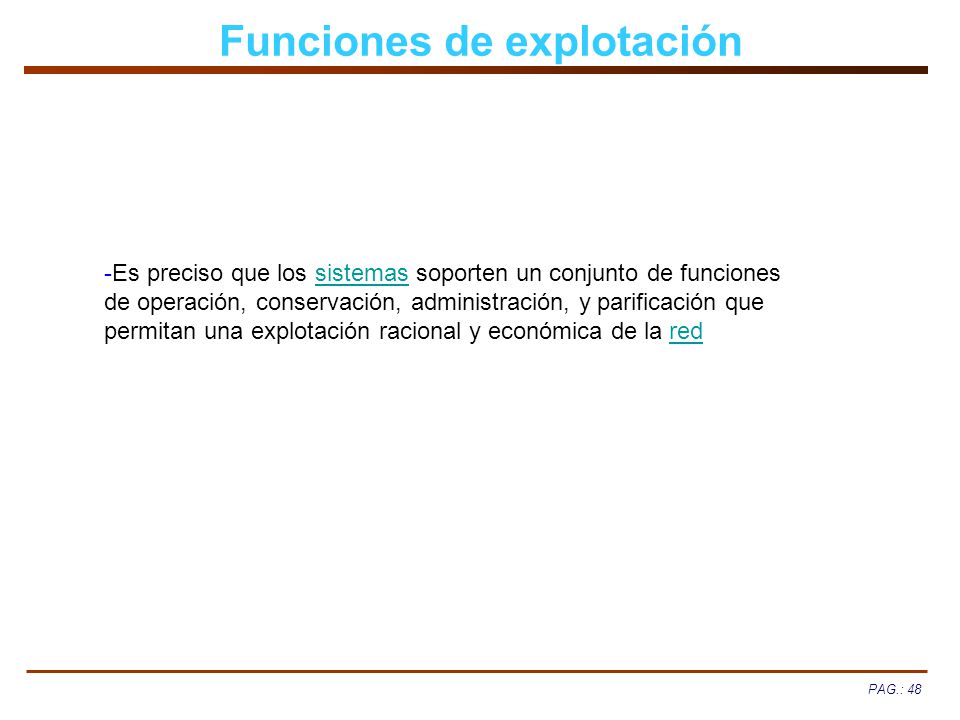 Funciones de explotación

-Es preciso que los sistemas soporten un conjunto de funciones de operación, conservación, administración, y parificación que permitan una explotación racional y económica de la red

PAG.: 48